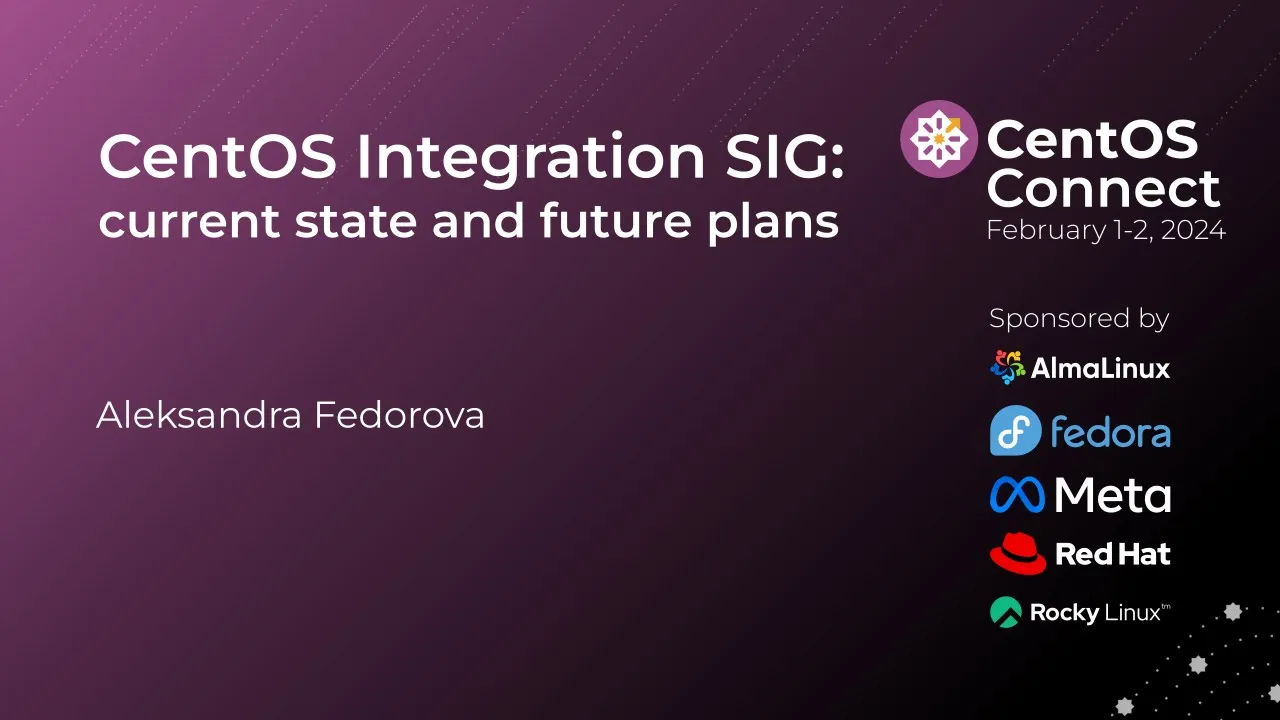 CentOS Integration SIG: current state and future plans

Aleksandra Fedorova

CentOS Connect
February 1-2, 2024

Sponsored by
AlmaLinux
fedora
Meta
Red Hat
Rocky Linux™